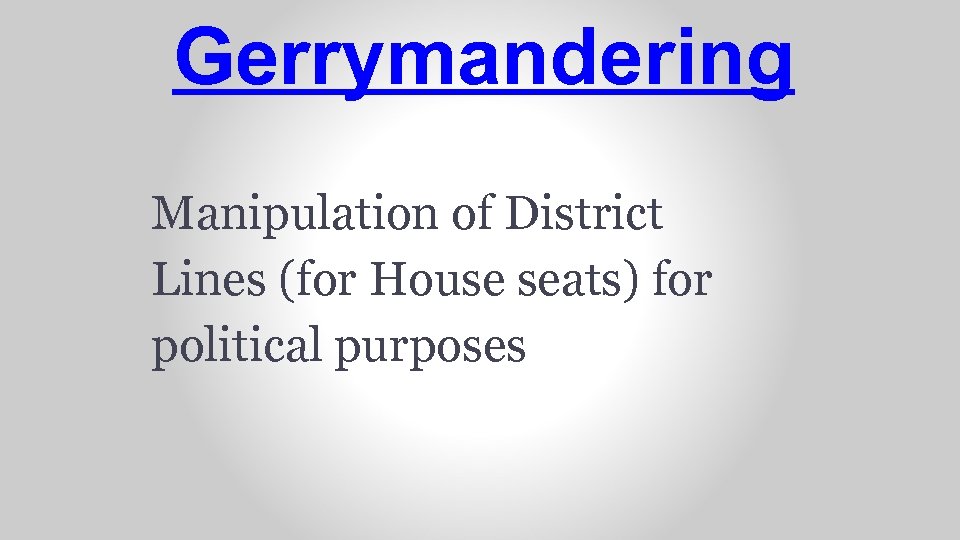 Gerrymandering

Manipulation of District Lines (for House seats) for political purposes